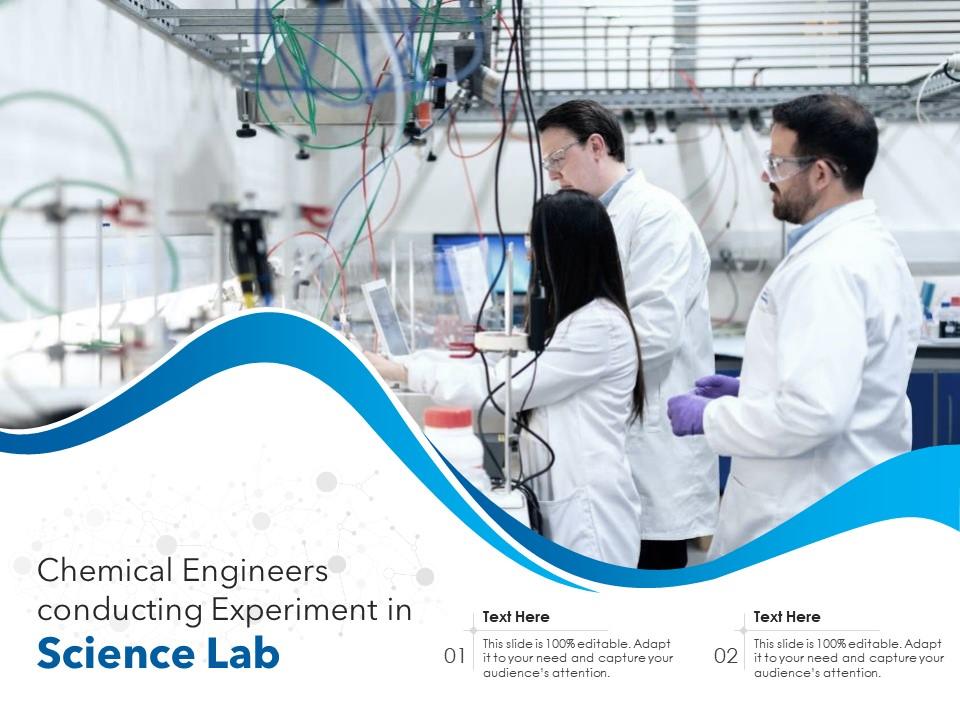 Chemical Engineers conducting Experiment in
Science Lab

01
Text Here
This slide is 100% editable. Adapt it to your need and capture your audience's attention.

02
Text Here
This slide is 100% editable. Adapt it to your need and capture your audience's attention.